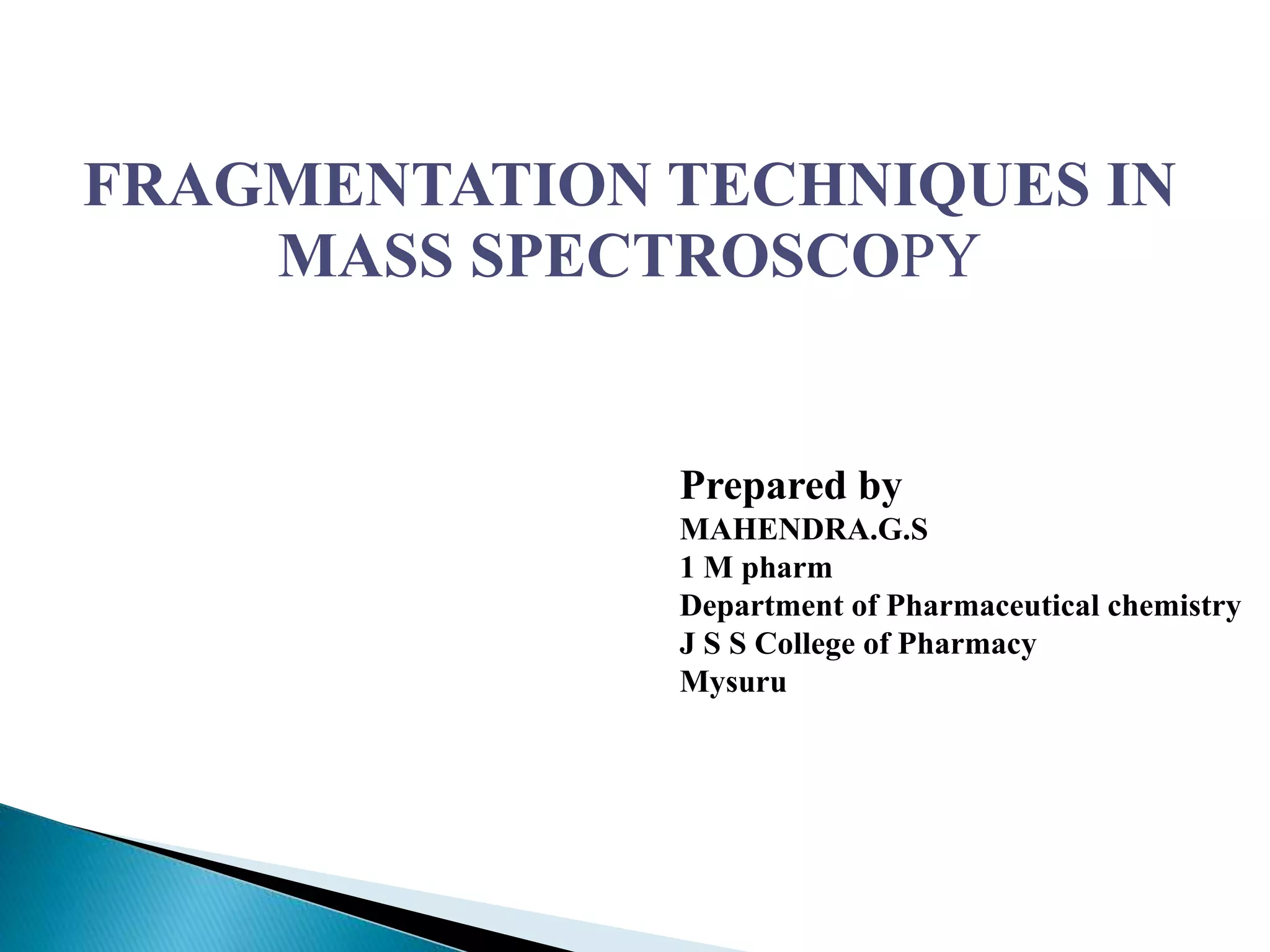 FRAGMENTATION TECHNIQUES IN MASS SPECTROSCOPY

Prepared by
MAHENDRA.G.S
1 M pharm
Department of Pharmaceutical chemistry
J S S College of Pharmacy
Mysuru